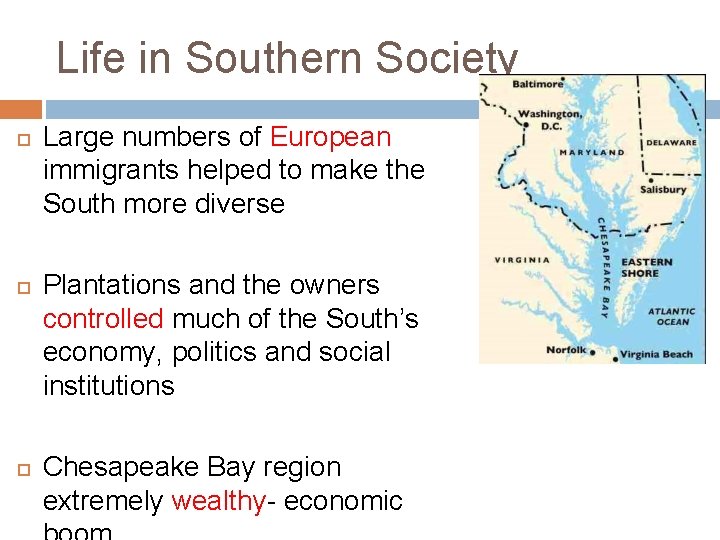 Life in Southern Society

Large numbers of European immigrants helped to make the South more diverse

Plantations and the owners controlled much of the South's economy, politics and social institutions

Chesapeake Bay region extremely wealthy- economic boom

Baltimore
Washington, D.C.
MARYLAND
DELAWARE
Salisbury
CHESAPEAKE BAY
VIRGINIA
EASTERN SHORE
ATLANTIC OCEAN
Norfolk
Virginia Beach